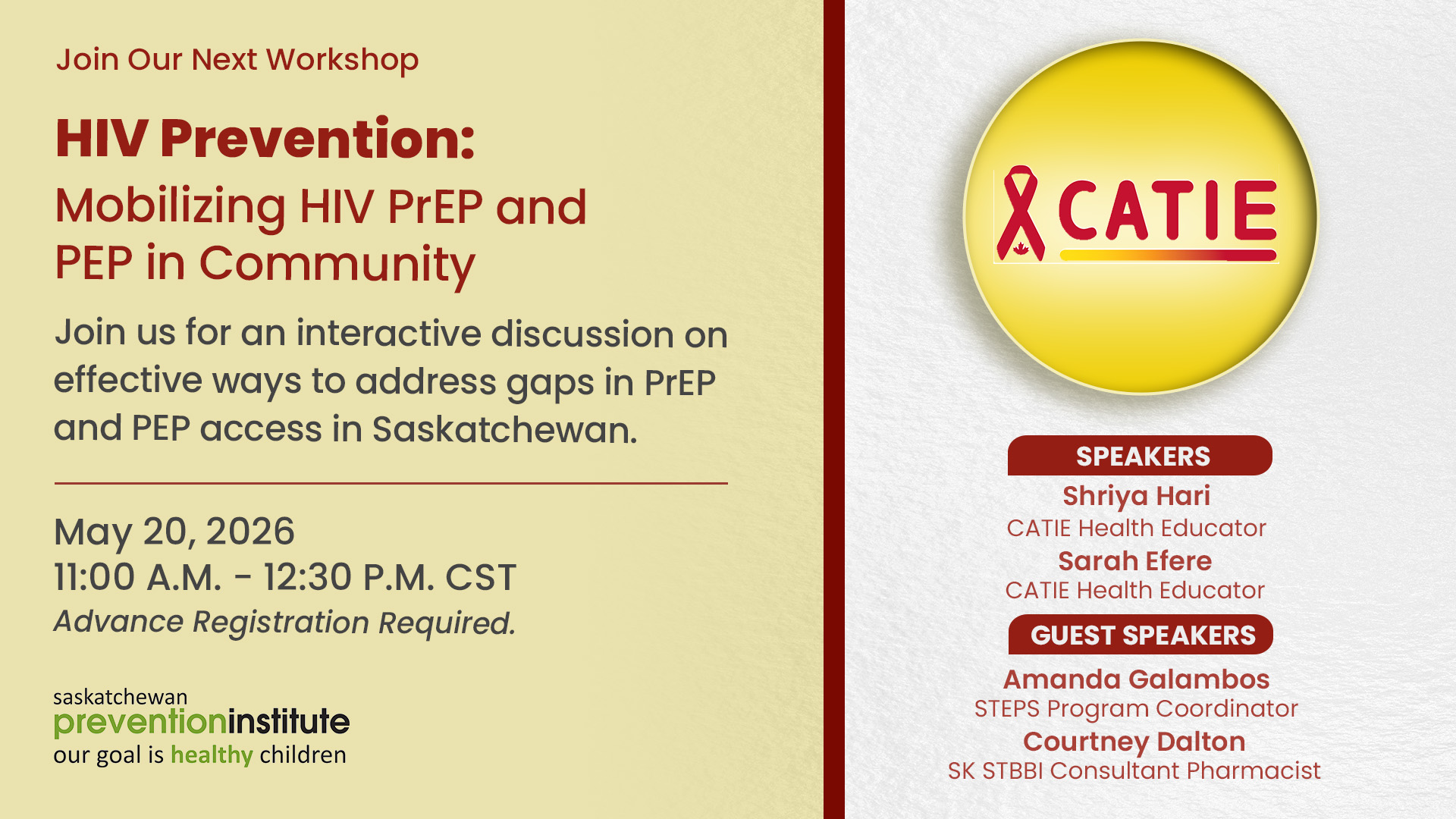 Join Our Next Workshop

HIV Prevention:
Mobilizing HIV PrEP and PEP in Community

Join us for an interactive discussion on effective ways to address gaps in PrEP and PEP access in Saskatchewan.

May 20, 2026
11:00 A.M. - 12:30 P.M. CST
Advance Registration Required.

saskatchewan
preventioninstitute
our goal is healthy children

CATIE

SPEAKERS
Shriya Hari
CATIE Health Educator
Sarah Efere
CATIE Health Educator

GUEST SPEAKERS
Amanda Galambos
STEPS Program Coordinator
Courtney Dalton
SK STBBI Consultant Pharmacist